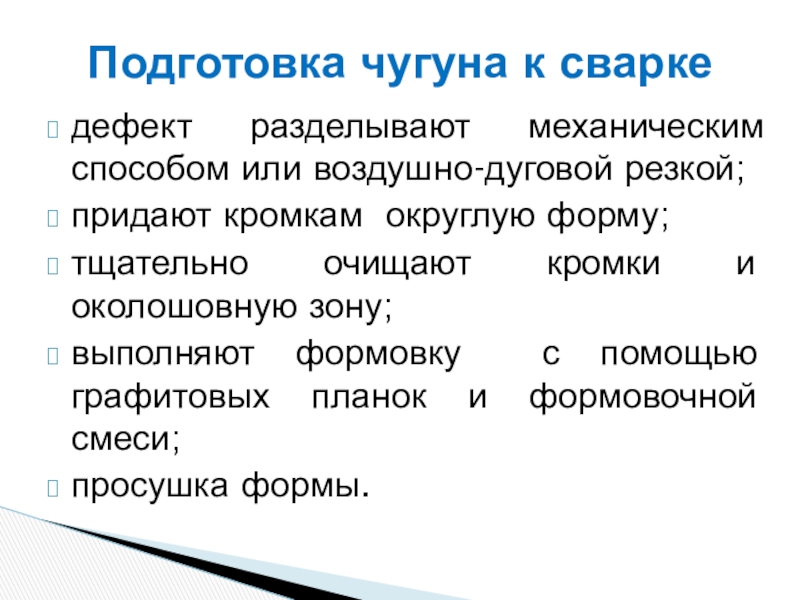 Подготовка чугуна к сварке

дефект разделывают механическим способом или воздушно-дуговой резкой;

придают кромкам округлую форму;

тщательно очищают кромки и околошовную зону;

выполняют формовку с помощью графитовых планок и формовочной смеси;

просушка формы.